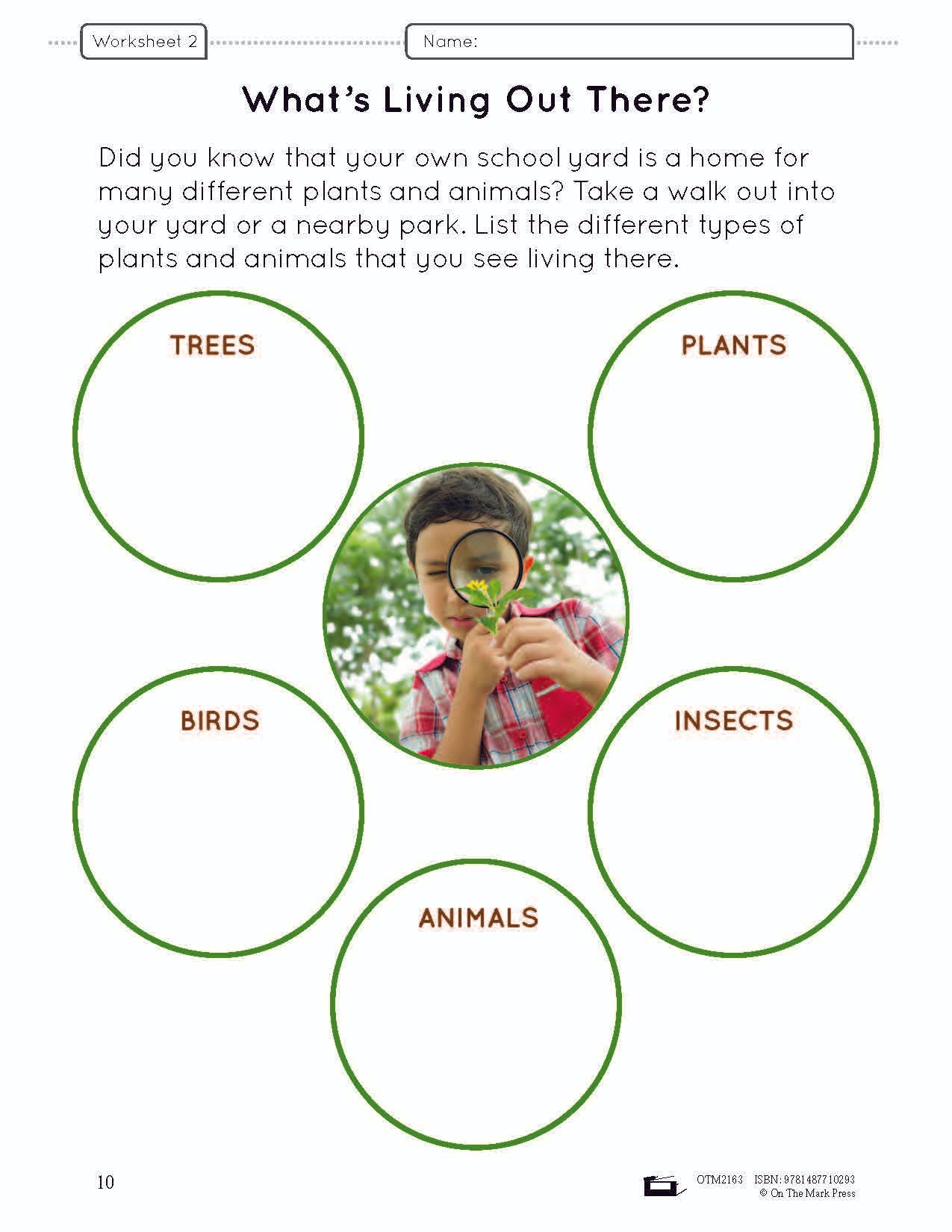 Worksheet 2

Name:

What's Living Out There?

Did you know that your own school yard is a home for many different plants and animals? Take a walk out into your yard or a nearby park. List the different types of plants and animals that you see living there.

TREES

PLANTS

BIRDS

INSECTS

ANIMALS

10

OTM2163 ISBN: 9781487710293
© On The Mark Press